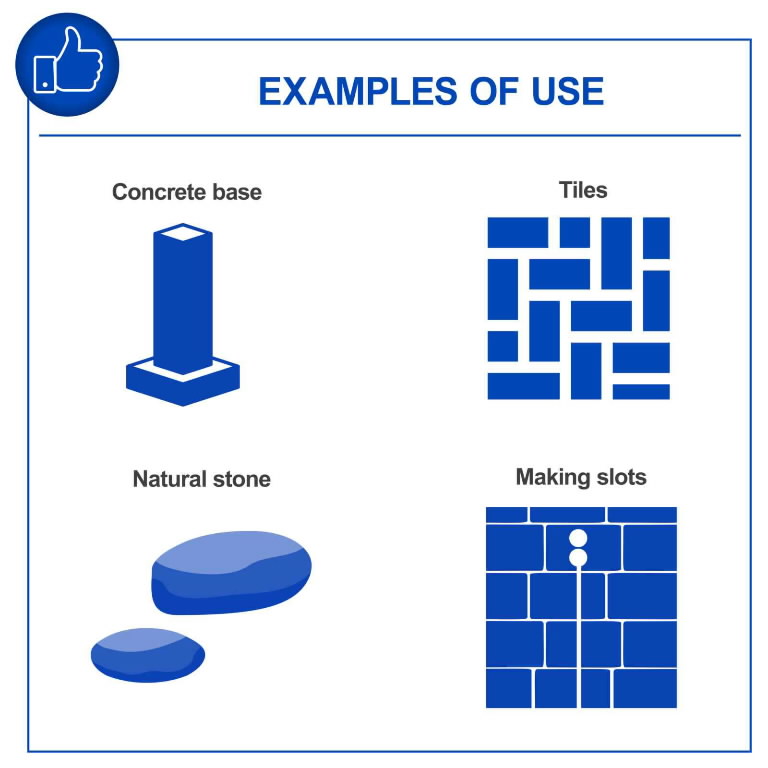 EXAMPLES OF USE

Concrete base

Tiles

Natural stone

Making slots